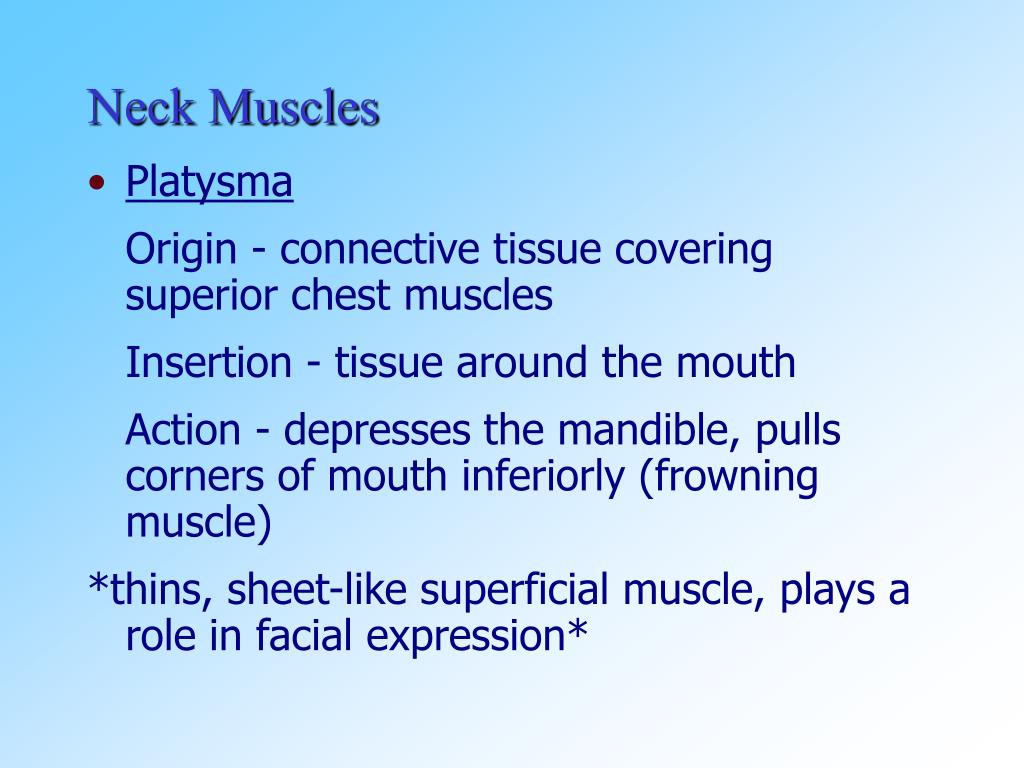 Neck Muscles

• Platysma

Origin - connective tissue covering superior chest muscles

Insertion - tissue around the mouth

Action - depresses the mandible, pulls corners of mouth inferiorly (frowning muscle)

*thins, sheet-like superficial muscle, plays a role in facial expression*